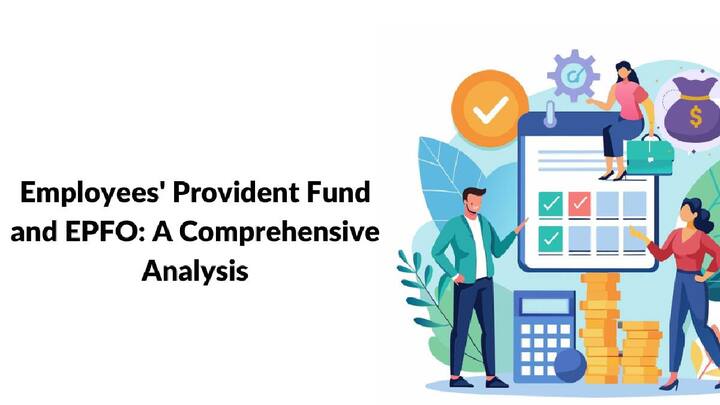 Employees' Provident Fund and EPFO: A Comprehensive Analysis

$